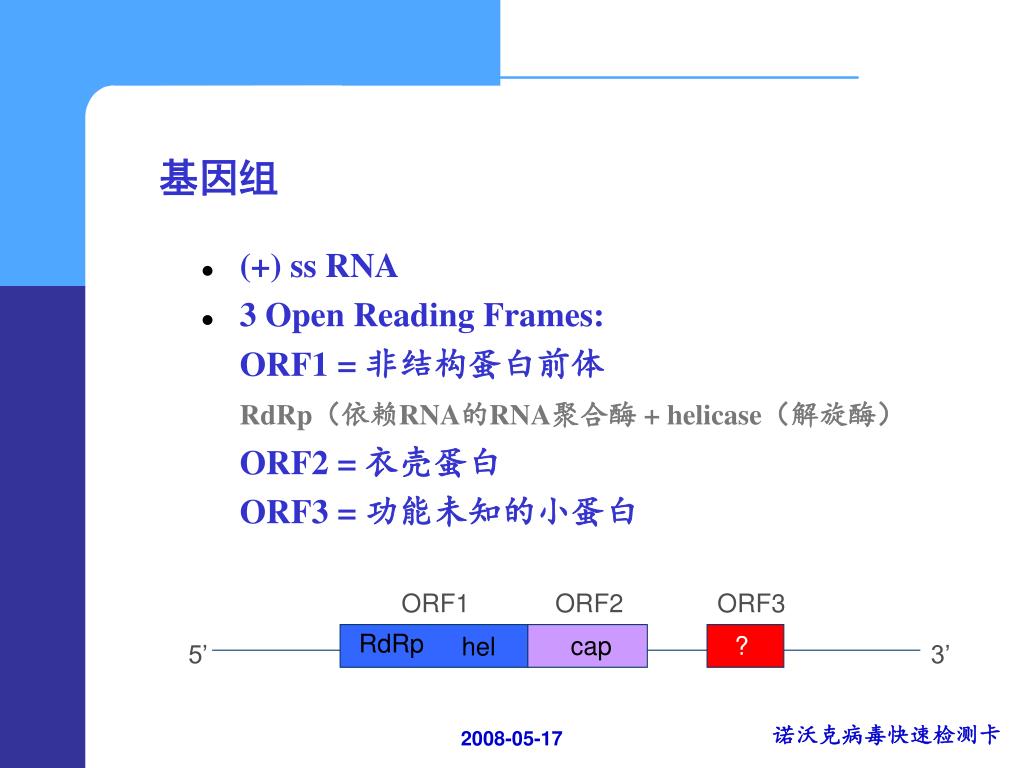 基因组

- (+) ss RNA
- 3 Open Reading Frames:

ORF1 = 非结构蛋白前体

RdRp（依赖RNA的RNA聚合酶 + helicase（解旋酶）

ORF2 = 衣壳蛋白

ORF3 = 功能未知的小蛋白

ORF1 ORF2 ORF3

5’ RdRp hel cap ? 3’

2008-05-17

诺沃克病毒快速检测卡